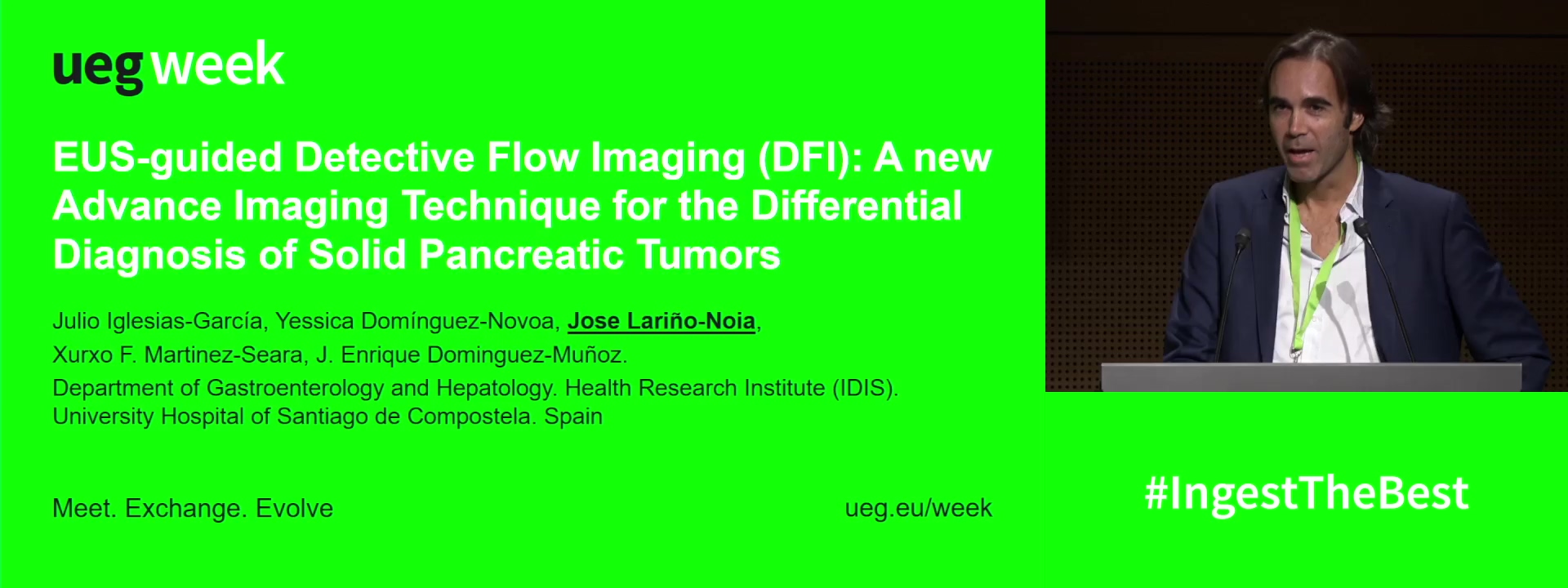 ueg week

EUS-guided Detective Flow Imaging (DFI): A new Advance Imaging Technique for the Differential Diagnosis of Solid Pancreatic Tumors

Julio Iglesias-García, Yessica Domínguez-Novoa, Jose Lariño-Noia, Xurxo F. Martinez-Seara, J. Enrique Dominguez-Muñoz.

Department of Gastroenterology and Hepatology. Health Research Institute (IDIS). University Hospital of Santiago de Compostela. Spain

Meet. Exchange. Evolve

ueg.eu/week

#IngestTheBest